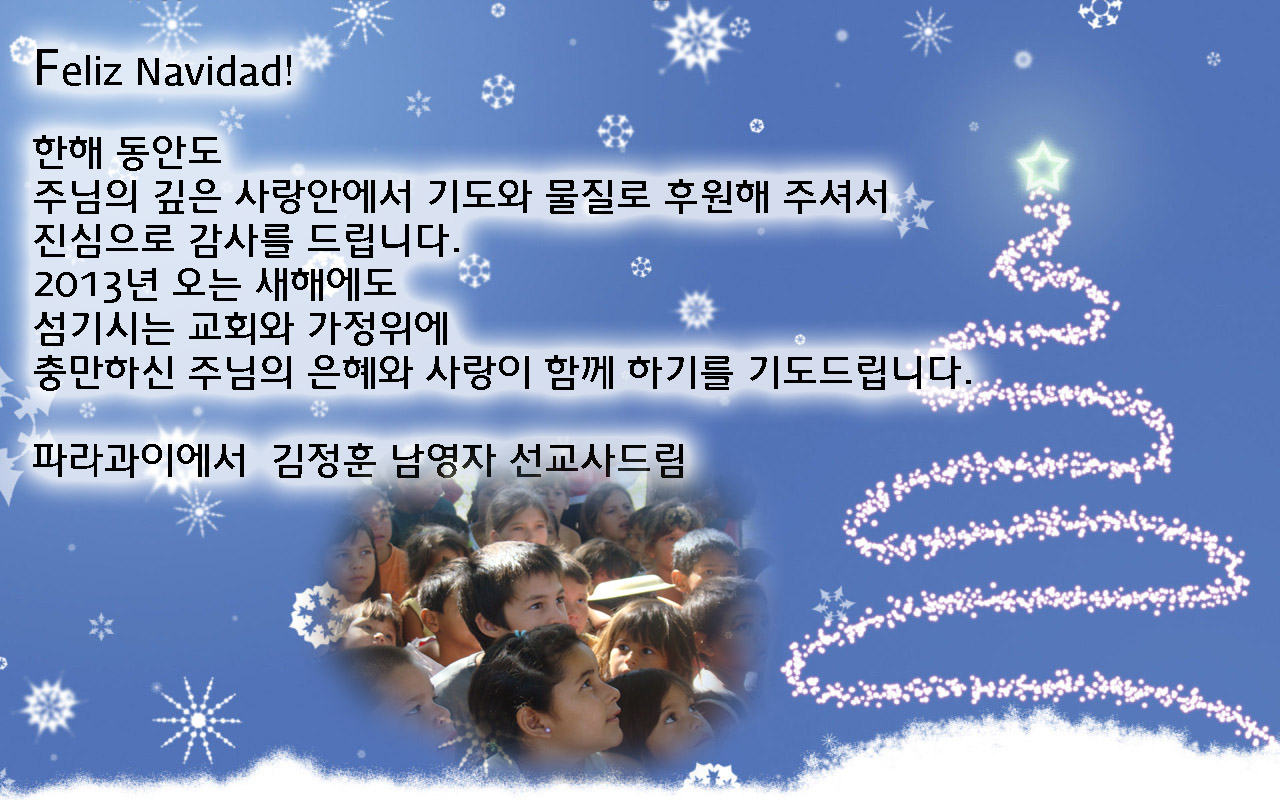 Feliz Navidad!

한해 동안도
주님의 깊은 사랑안에서 기도와 물질로 후원해 주셔서
진심으로 감사를 드립니다.
2013년 오는 새해에도
섬기시는 교회와 가정위에
충만하신 주님의 은혜와 사랑이 함께 하기를 기도드립니다.

파라과이에서 김정훈 남영자 선교사드림